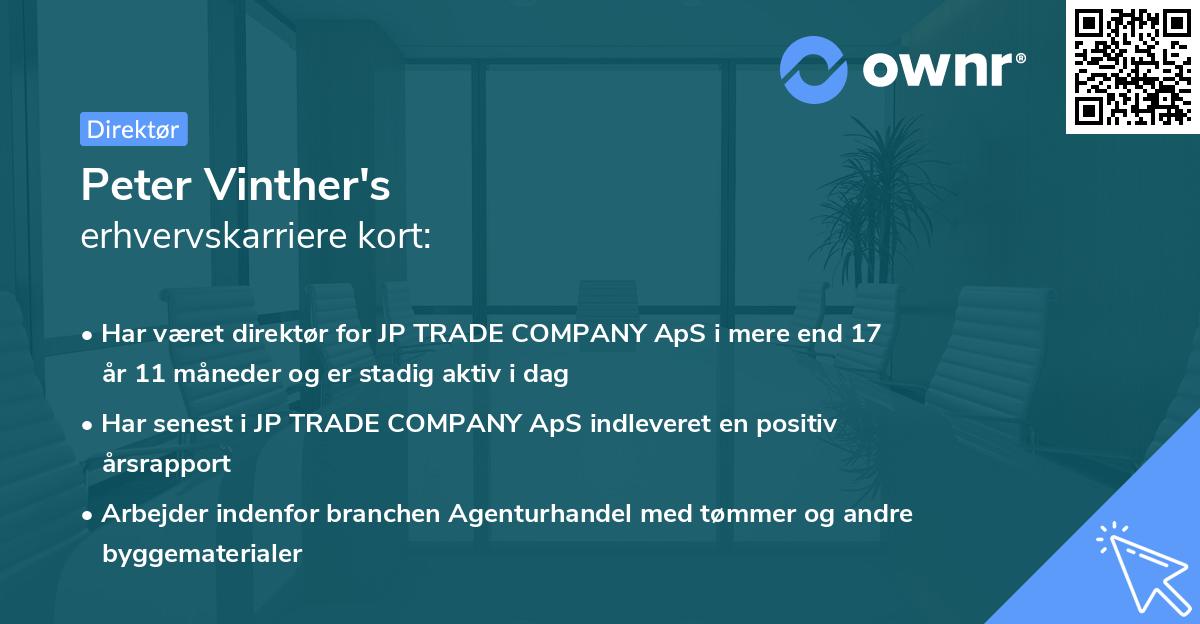 ownr®

Direktør

Peter Vinther's
erhvervskarriere kort:

• Har været direktør for JP TRADE COMPANY ApS i mere end 17 år 11 måneder og er stadig aktiv i dag

• Har senest i JP TRADE COMPANY ApS indleveret en positiv årsrapport

• Arbejder indenfor branchen Agenturhandel med tømmer og andre byggematerialer